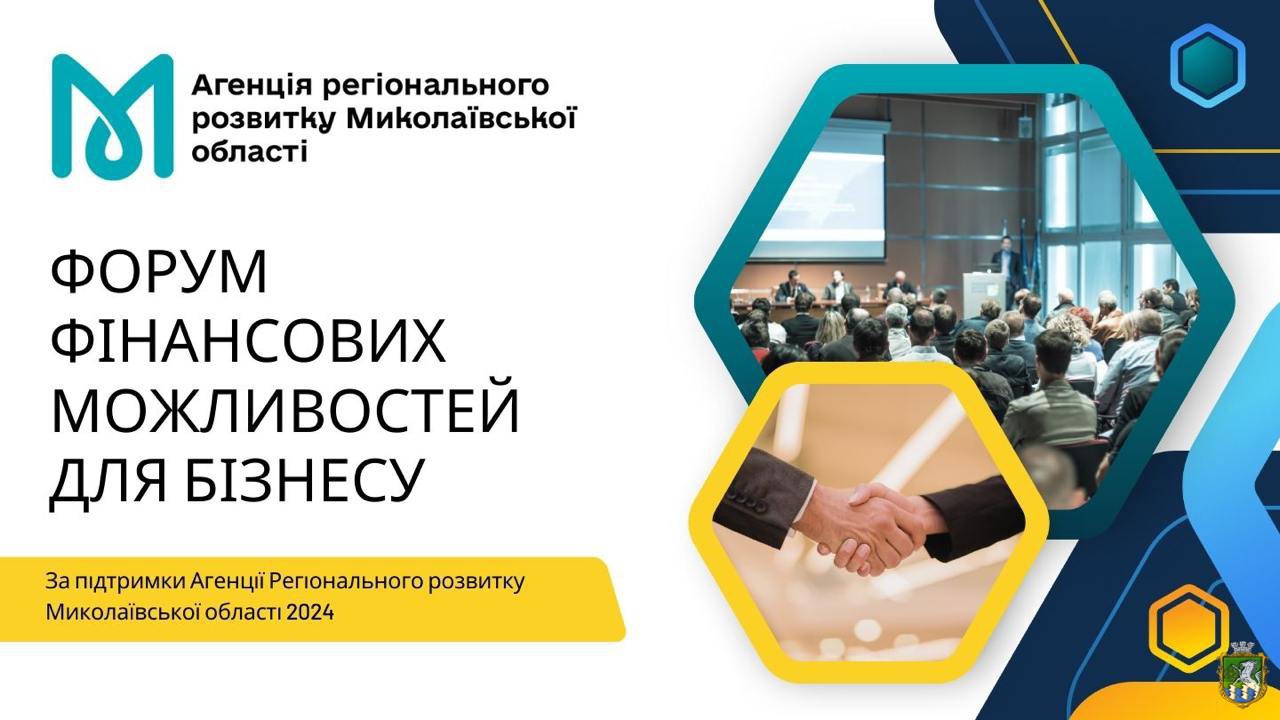 Агенція регіонального розвитку Миколаївської області

ФОРУМ ФІНАНСОВИХ МОЖЛИВОСТЕЙ ДЛЯ БІЗНЕСУ

За підтримки Агенції Регіонального розвитку Миколаївської області 2024